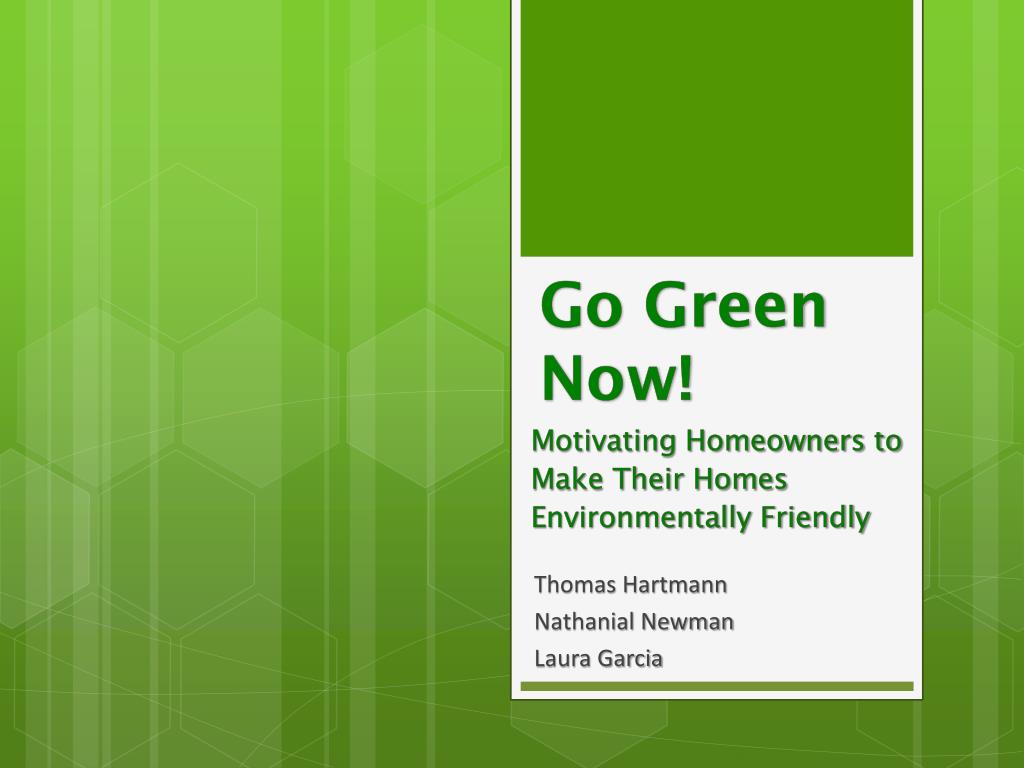 Go Green Now!

Motivating Homeowners to Make Their Homes Environmentally Friendly

Thomas Hartmann
Nathanial Newman
Laura Garcia